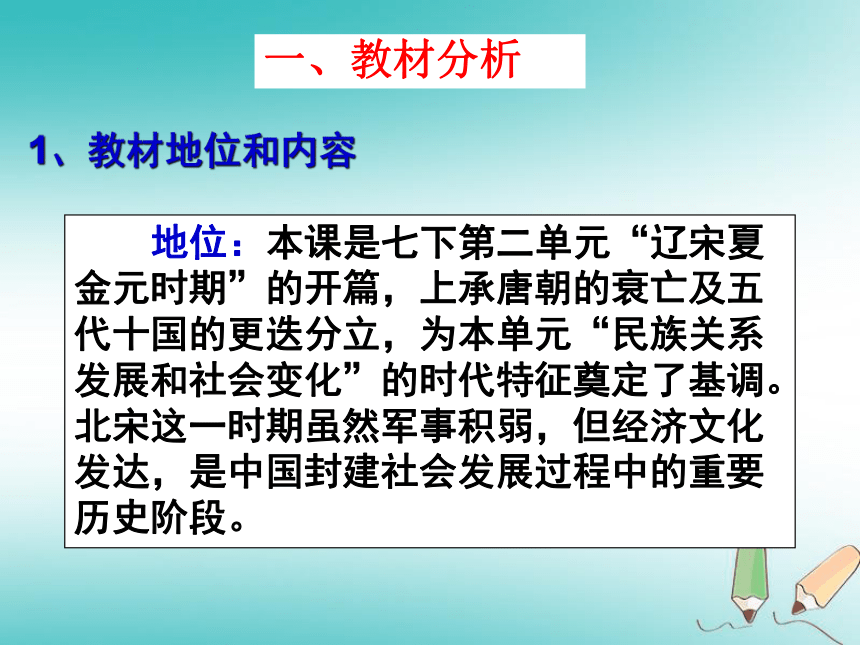 一、教材分析

1、教材地位和内容

地位：本课是七下第二单元“辽宋夏金元时期”的开篇，上承唐朝的衰亡及五代十国的更迭分立，为本单元“民族关系发展和社会变化”的时代特征奠定了基调。北宋这一时期虽然军事积弱，但经济文化发达，是中国封建社会发展过程中的重要历史阶段。